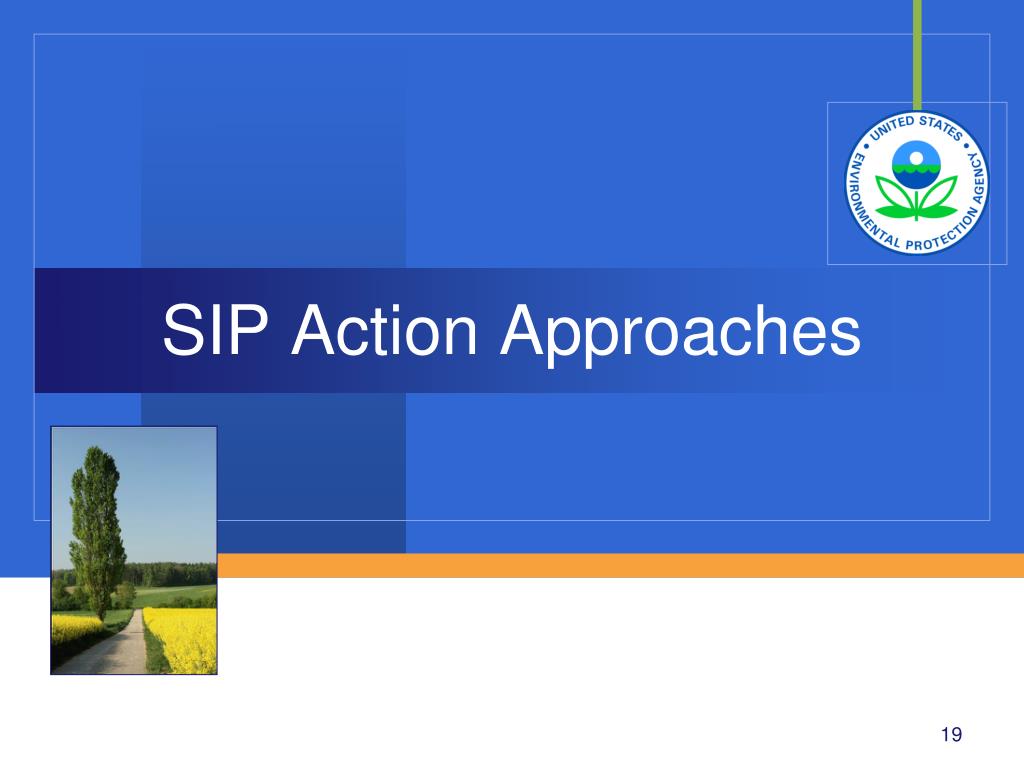 UNITED STATES ENVIRONMENTAL PROTECTION AGENCY

SIP Action Approaches

19